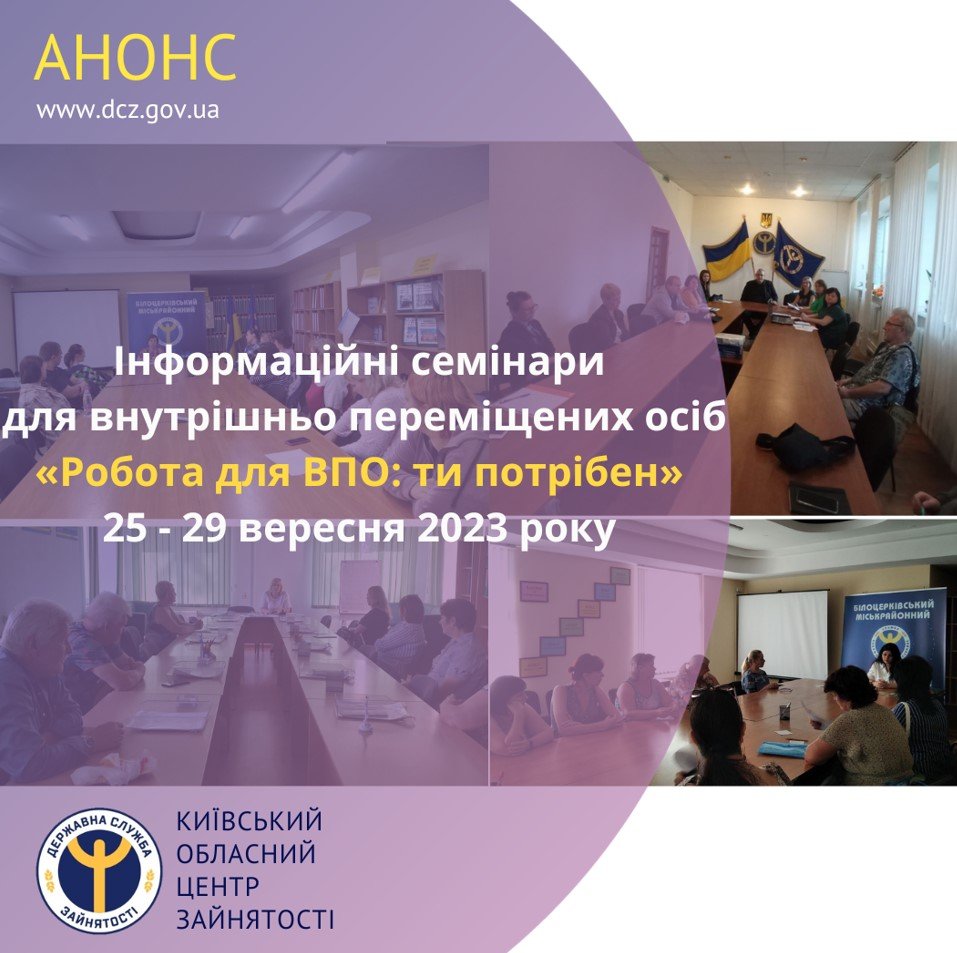 АНОНС
www.dcz.gov.ua

БІЛОЦЕРКІВСЬКИЙ МІСЬКРАЙОННИЙ

Інформаційні семінари для внутрішньо переміщених осіб
«Робота для ВПО: ти потрібен»
25 - 29 вересня 2023 року

БІЛОЦЕРКІВСЬКИЙ МІСЬКРАЙОННИЙ

ДЕРЖАВНА СЛУЖБА ЗАЙНЯТОСТІ

КИЇВСЬКИЙ ОБЛАСНИЙ ЦЕНТР ЗАЙНЯТОСТІ